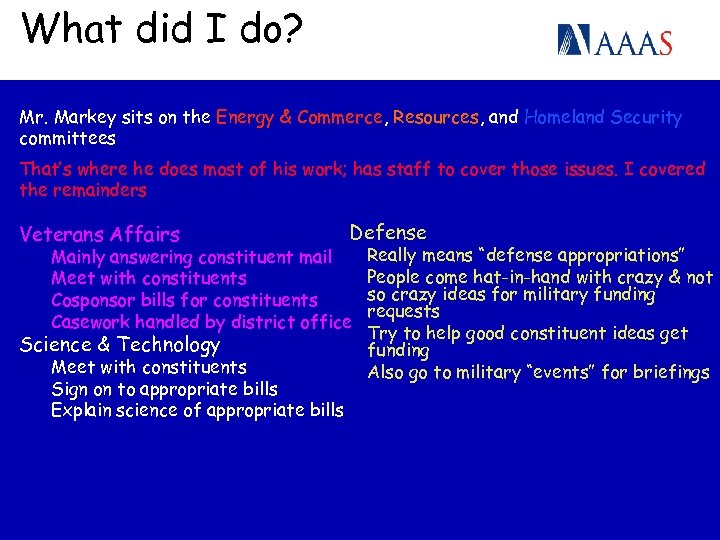 What did I do?

AAAS

Mr. Markey sits on the Energy & Commerce, Resources, and Homeland Security committees

That's where he does most of his work; has staff to cover those issues. I covered the remainders

Veterans Affairs
Mainly answering constituent mail
Meet with constituents
Cosponsor bills for constituents
Casework handled by district office
Science & Technology
Meet with constituents
Sign on to appropriate bills
Explain science of appropriate bills

Defense
Really means "defense appropriations"
People come hat-in-hand with crazy & not so crazy ideas for military funding requests
Try to help good constituent ideas get funding
Also go to military "events" for briefings